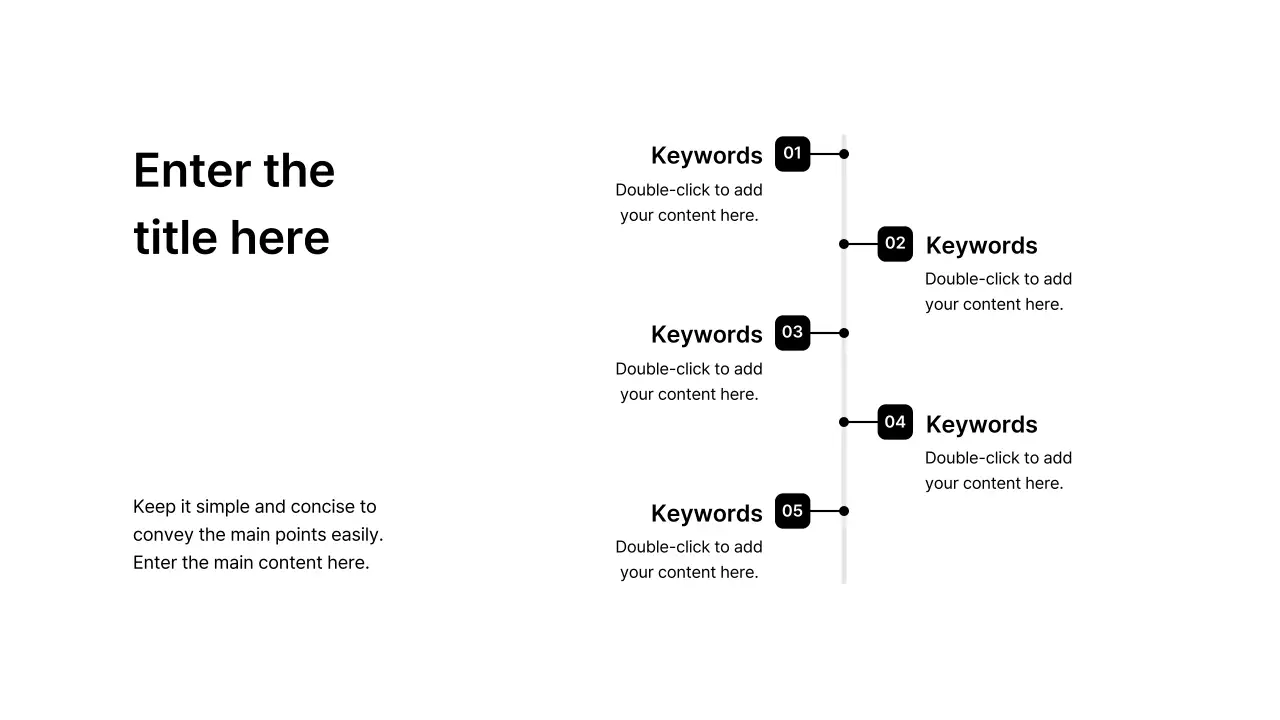 Enter the title here

Keep it simple and concise to convey the main points easily. Enter the main content here.

Keywords
01
Double-click to add your content here.

02
Keywords
Double-click to add your content here.

Keywords
03
Double-click to add your content here.

04
Keywords
Double-click to add your content here.

Keywords
05
Double-click to add your content here.